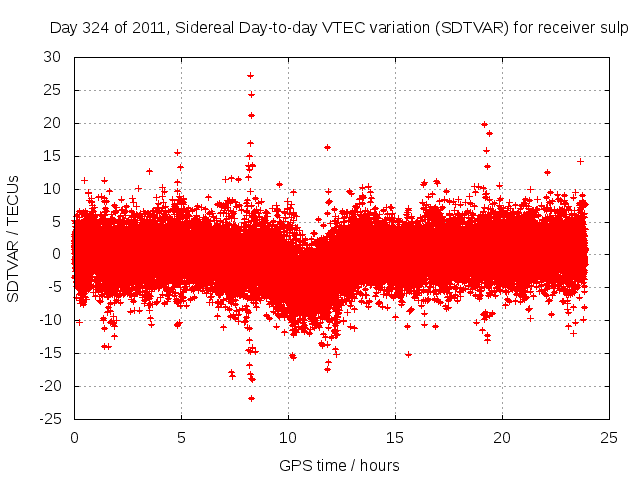 Day 324 of 2011, Sidereal Day-to-day VTEC variation (SDTVAR) for receiver sulp

SDTVAR / TECUs

30
25
20
15
10
5
0
-5
-10
-15
-20
-25

0
5
10
15
20
25

GPS time / hours